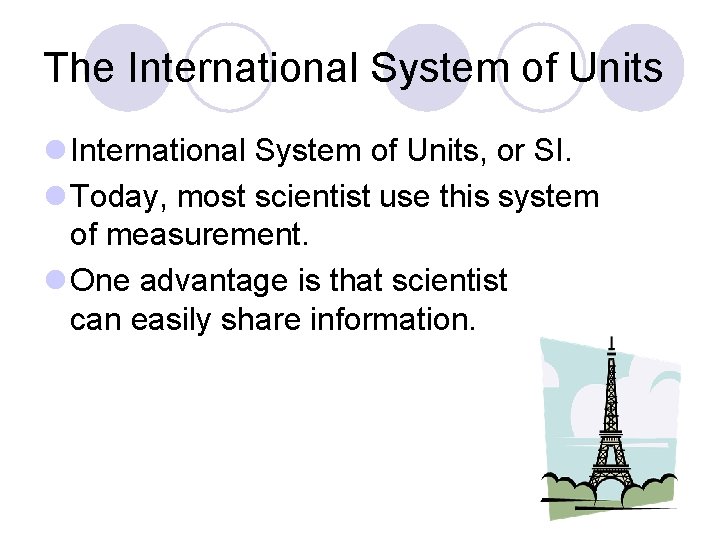 The International System of Units

International System of Units, or SI.

Today, most scientist use this system of measurement.

One advantage is that scientist can easily share information.